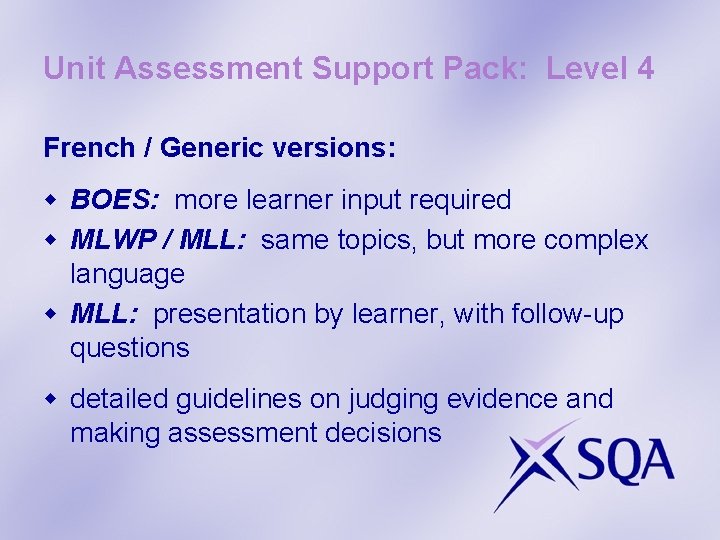 Unit Assessment Support Pack: Level 4

French / Generic versions:

- BOES: more learner input required
- MLWP / MLL: same topics, but more complex language
- MLL: presentation by learner, with follow-up questions

- detailed guidelines on judging evidence and making assessment decisions

SQA